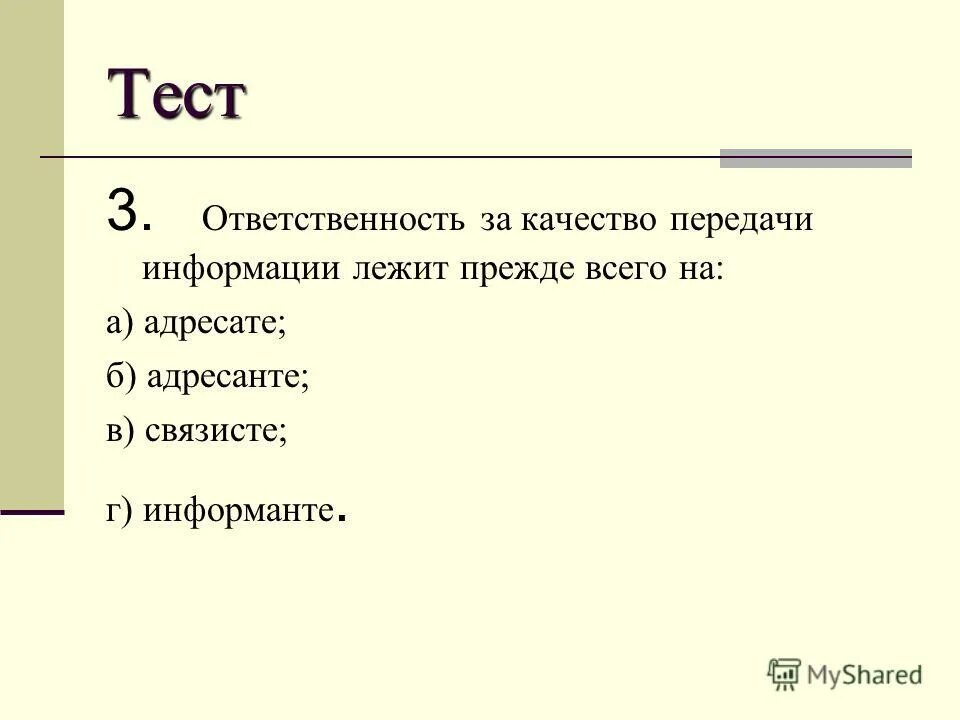 Тест

3. Ответственность за качество передачи информации лежит прежде всего на:

а) адресате;

б) адресанте;

в) связисте;

г) информанте.

MyShared